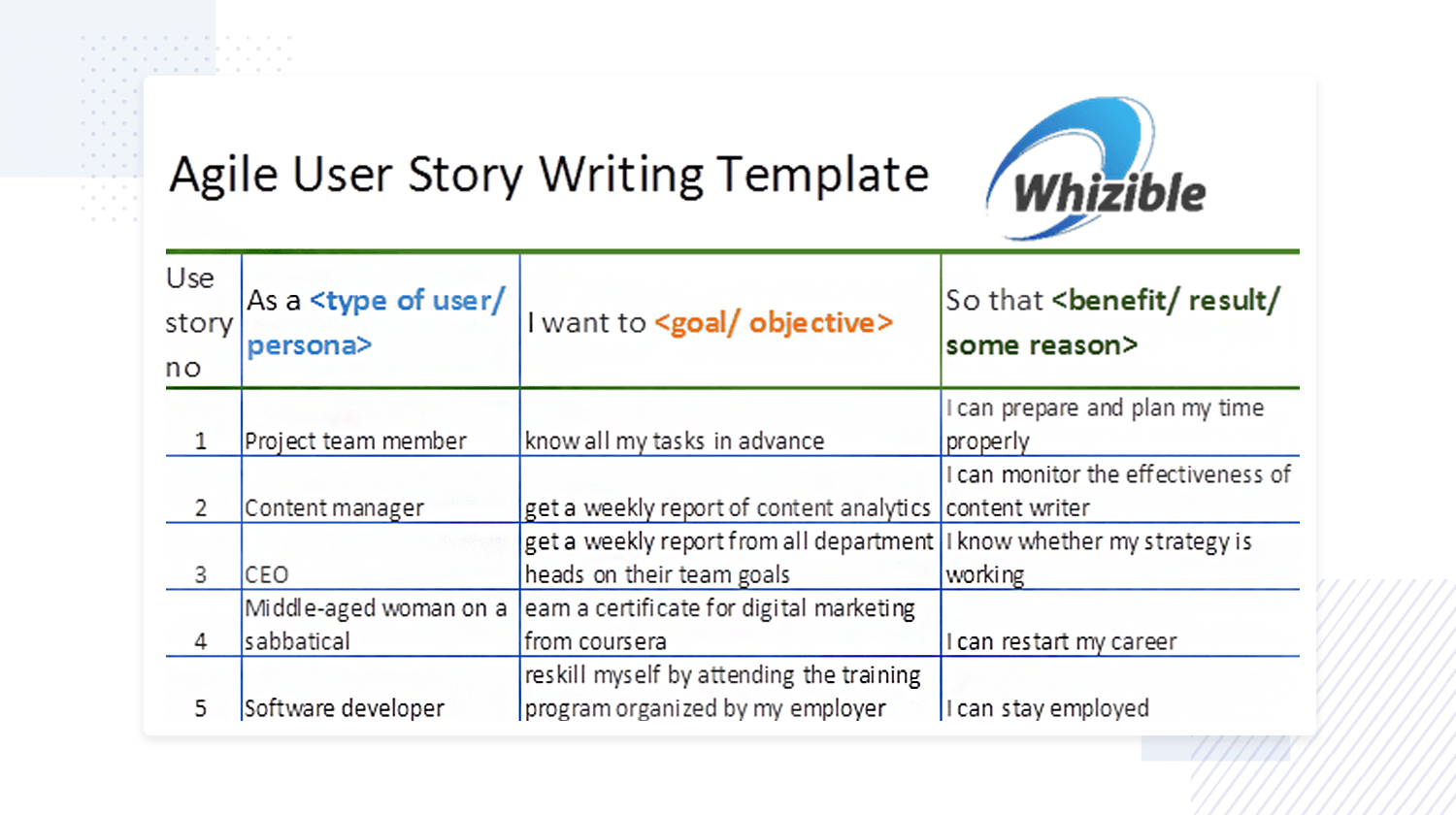 Agile User Story Writing Template

Whizible

| Use story no | As a <type of user/ persona> | I want to <goal/ objective> | So that <benefit/ result/ some reason> |
|---|---|---|---|
| 1 | Project team member | know all my tasks in advance | I can prepare and plan my time properly |
| 2 | Content manager | get a weekly report of content analytics | I can monitor the effectiveness of content writer |
| 3 | CEO | get a weekly report from all department heads on their team goals | I know whether my strategy is working |
| 4 | Middle-aged woman on a sabbatical | earn a certificate for digital marketing from coursera | I can restart my career |
| 5 | Software developer | reskill myself by attending the training program organized by my employer | I can stay employed |